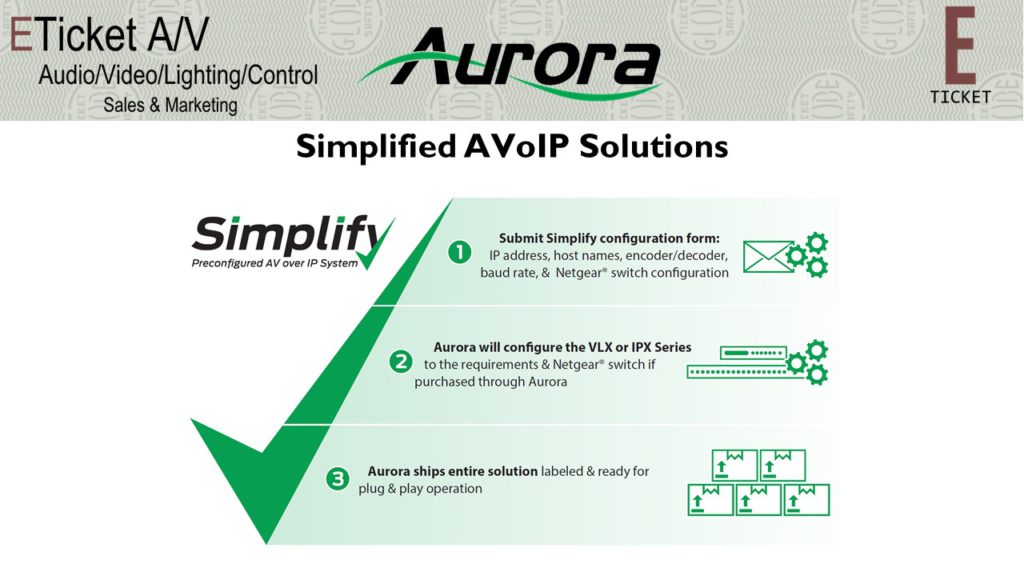 ETicket A/V
Audio/Video/Lighting/Control
Sales & Marketing

Aurora

E
TICKET

Simplified AVoIP Solutions

Simplify
Preconfigured AV over IP System

1 Submit Simplify configuration form: IP address, host names, encoder/decoder, baud rate, & Netgear® switch configuration

2 Aurora will configure the VLX or IPX Series to the requirements & Netgear® switch if purchased through Aurora

3 Aurora ships entire solution labeled & ready for plug & play operation